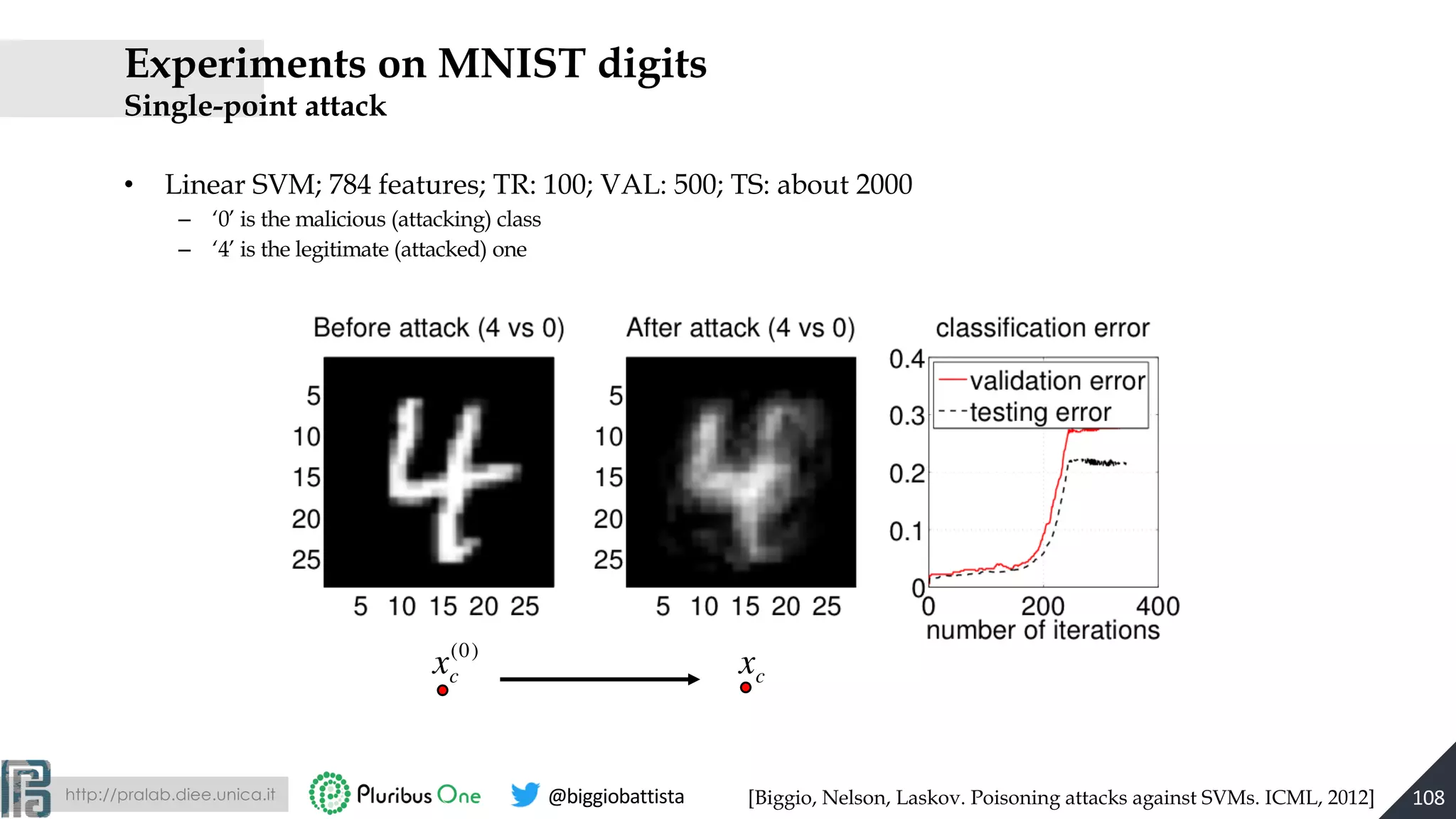 Experiments on MNIST digits
Single-point attack

• Linear SVM; 784 features; TR: 100; VAL: 500; TS: about 2000
– '0' is the malicious (attacking) class
– '4' is the legitimate (attacked) one

Before attack (4 vs 0)

5
10
15
20
25

5 10 15 20 25

After attack (4 vs 0)

5
10
15
20
25

5 10 15 20 25

classification error

0.4
0.3
0.2
0.1
0

validation error
testing error

0 200 400
number of iterations

$x_c^{(0)}$ $x_c$

http://pralab.diee.unica.it Pluribus One @biggiobattista [Biggio, Nelson, Laskov. Poisoning attacks against SVMs. ICML, 2012] 108